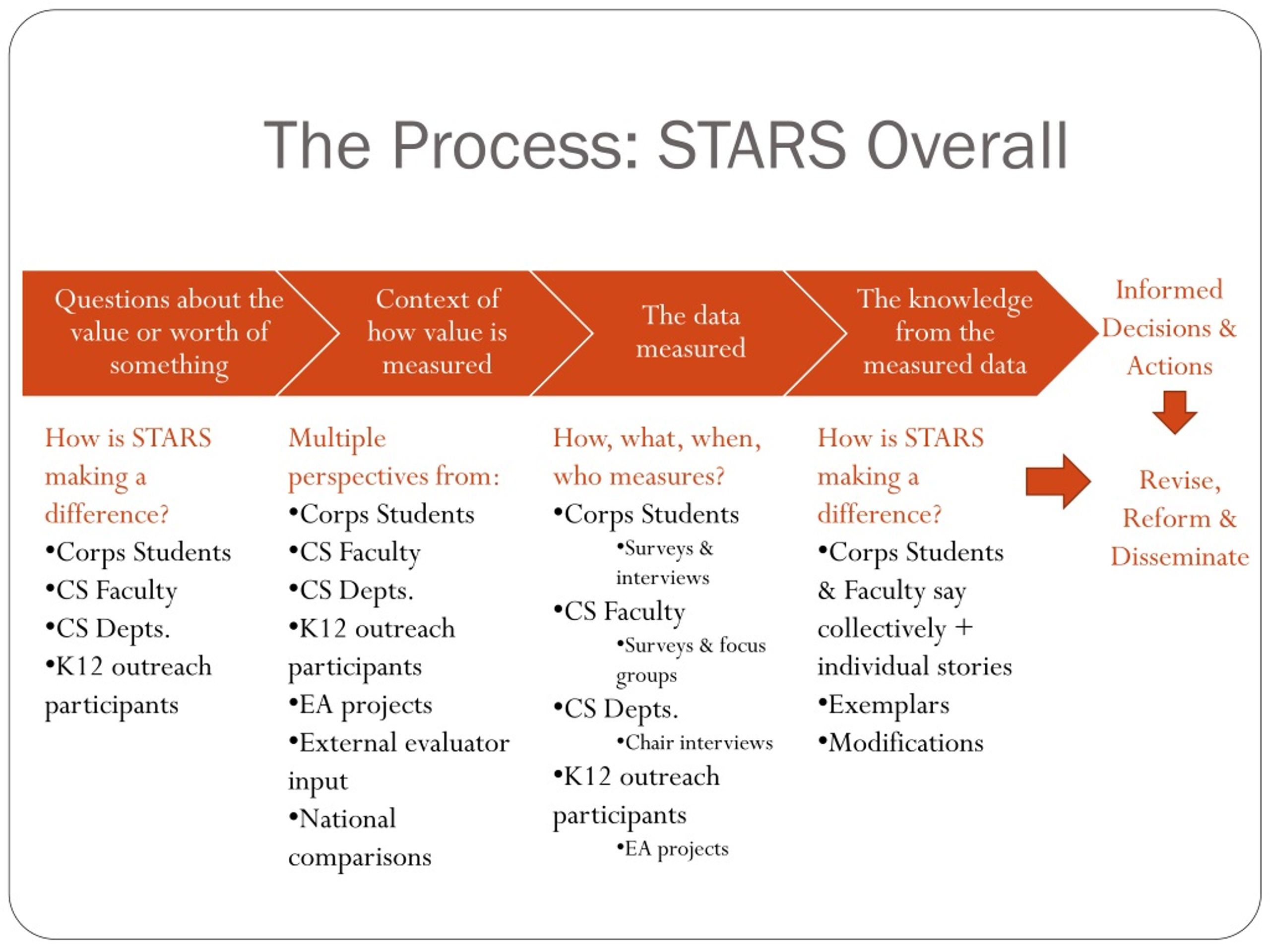 The Process: STARS Overall

Questions about the value or worth of something

Context of how value is measured

The data measured

The knowledge from the measured data

Informed Decisions & Actions

How is STARS making a difference?
•Corps Students
•CS Faculty
•CS Depts.
•K12 outreach participants

Multiple perspectives from:
•Corps Students
•CS Faculty
•CS Depts.
•K12 outreach participants
•EA projects
•External evaluator input
•National comparisons

How, what, when, who measures?
•Corps Students
•Surveys & interviews
•CS Faculty
•Surveys & focus groups
•CS Depts.
•Chair interviews
•K12 outreach participants
•EA projects

How is STARS making a difference?
•Corps Students & Faculty say collectively + individual stories
•Exemplars
•Modifications

Revise, Reform & Disseminate